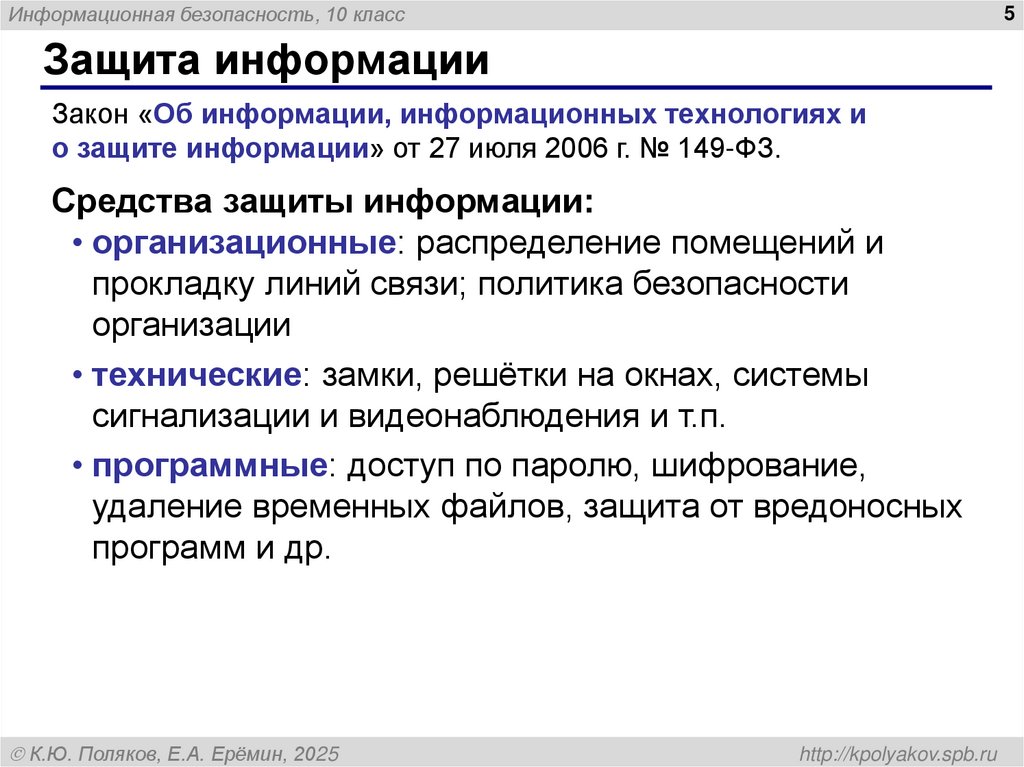 Информационная безопасность, 10 класс

5

Защита информации

Закон «Об информации, информационных технологиях и о защите информации» от 27 июля 2006 г. № 149-ФЗ.

Средства защиты информации:

• организационные: распределение помещений и прокладку линий связи; политика безопасности организации

• технические: замки, решётки на окнах, системы сигнализации и видеонаблюдения и т.п.

• программные: доступ по паролю, шифрование, удаление временных файлов, защита от вредоносных программ и др.

© К.Ю. Поляков, Е.А. Ерёмин, 2025

http://kpolyakov.spb.ru